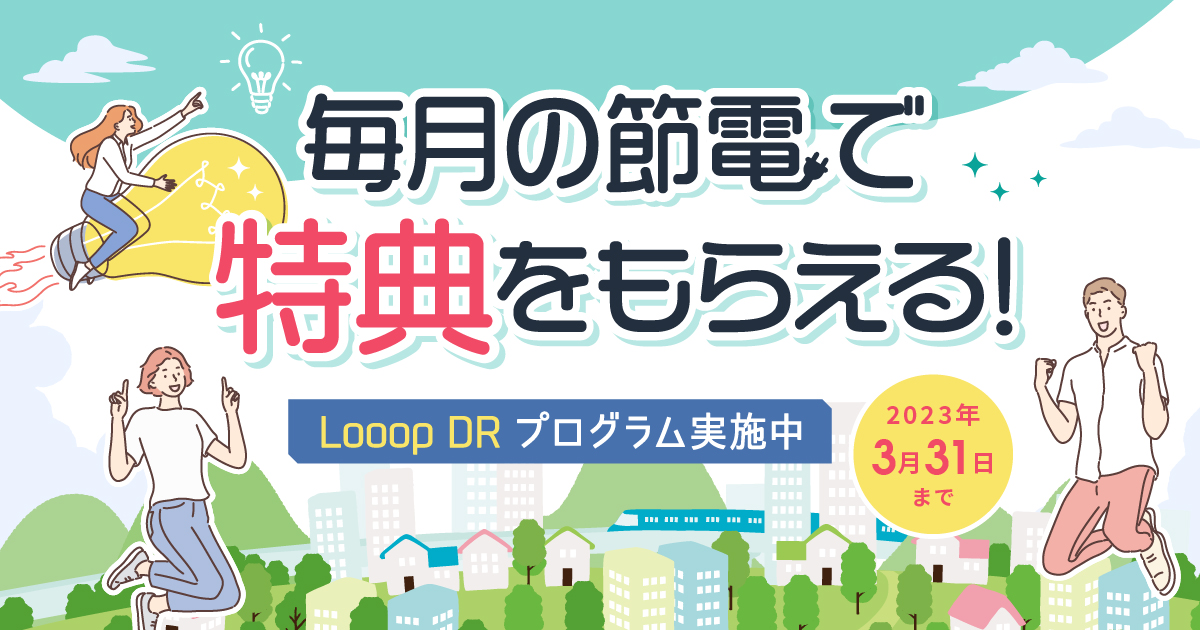 毎月の節電で
特典をもらえる!

Looop DR プログラム実施中

2023年
3月31日
まで